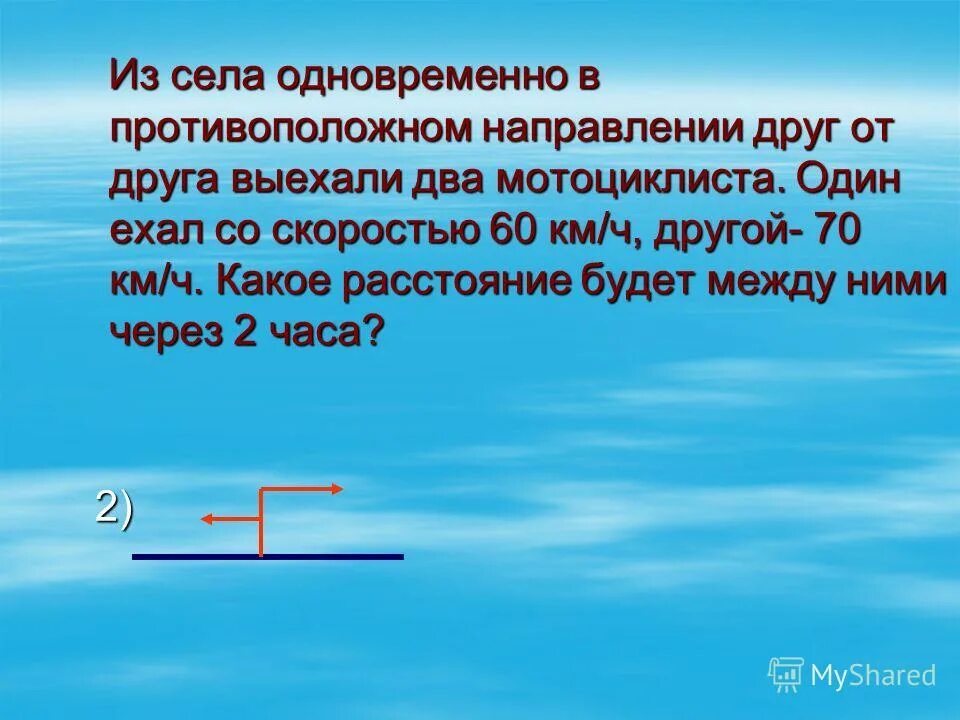 Из села одновременно в противоположном направлении друг от друга выехали два мотоциклиста. Один ехал со скоростью 60 км/ч, другой- 70 км/ч. Какое расстояние будет между ними через 2 часа?

2)

MyShared